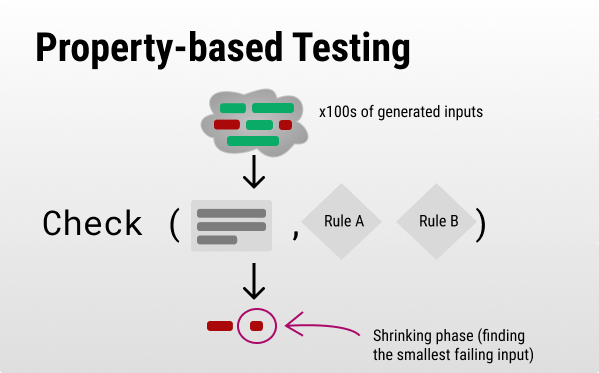 Property-based Testing

x100s of generated inputs

Check ( , Rule A Rule B )

Shrinking phase (finding the smallest failing input)